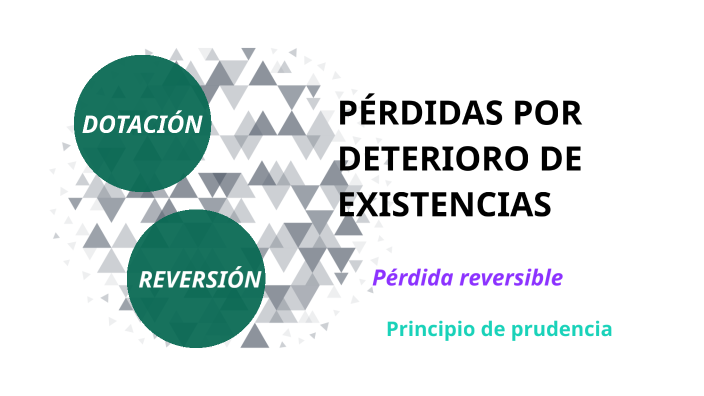 DOTACIÓN

REVERSIÓN

PÉRDIDAS POR DETERIORO DE EXISTENCIAS

Pérdida reversible

Principio de prudencia